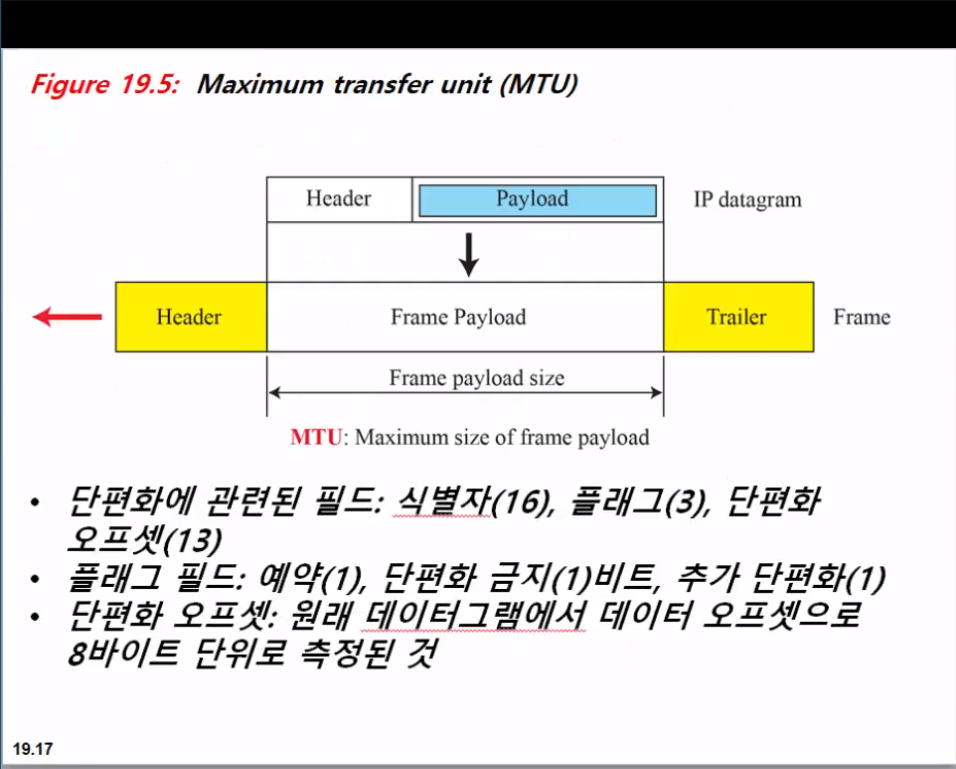 Figure 19.5: Maximum transfer unit (MTU)

Header

Payload

IP datagram

Header

Frame Payload

Trailer

Frame

Frame payload size

MTU: Maximum size of frame payload

• 단편화에 관련된 필드: 식별자(16), 플래그(3), 단편화 오프셋(13)
• 플래그 필드: 예약(1), 단편화 금지(1)비트, 추가 단편화(1)
• 단편화 오프셋: 원래 데이터그램에서 데이터 오프셋으로 8바이트 단위로 측정된 것

19.17